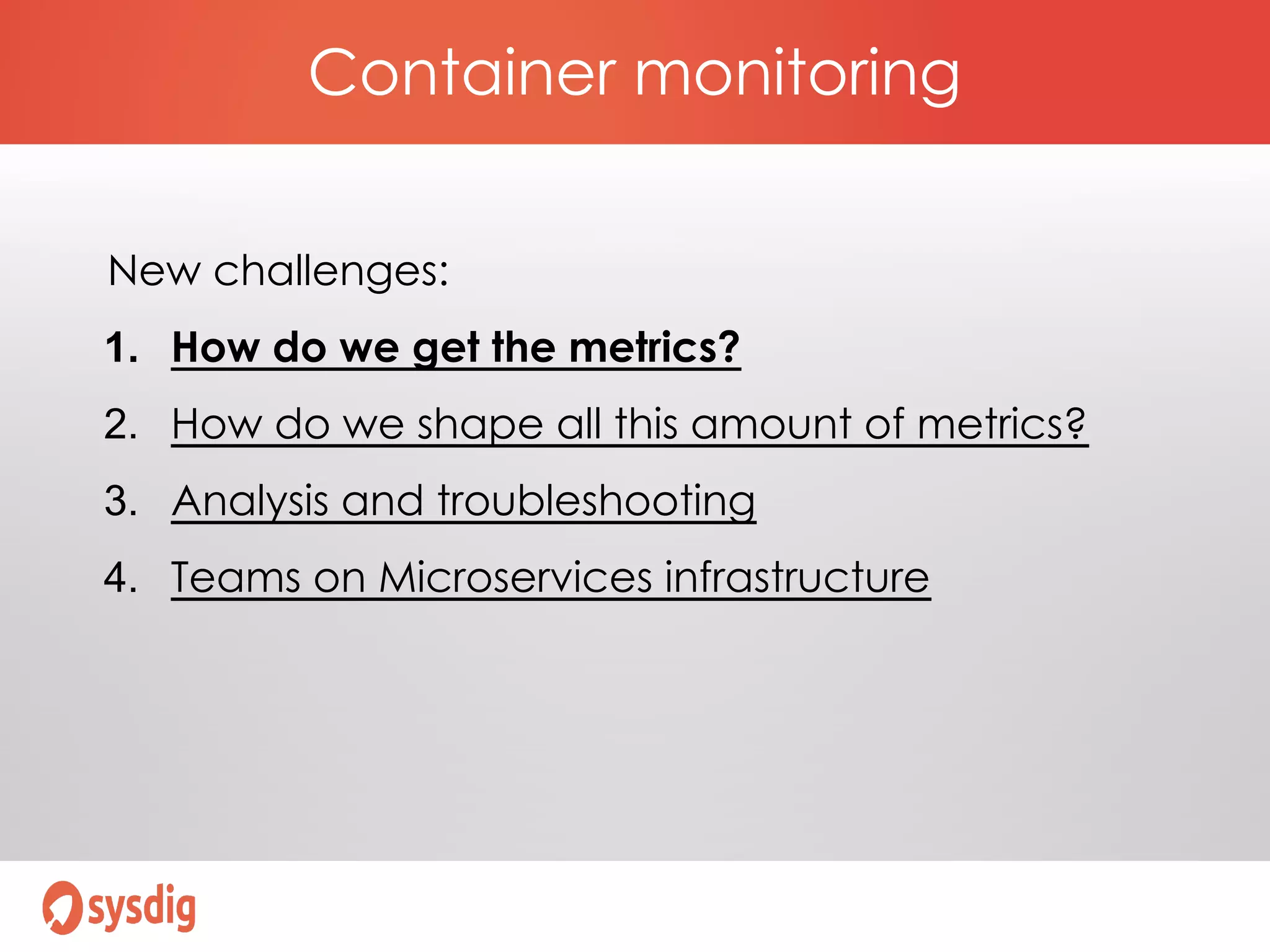 Container monitoring

New challenges:

1. How do we get the metrics?
2. How do we shape all this amount of metrics?
3. Analysis and troubleshooting
4. Teams on Microservices infrastructure

sysdig